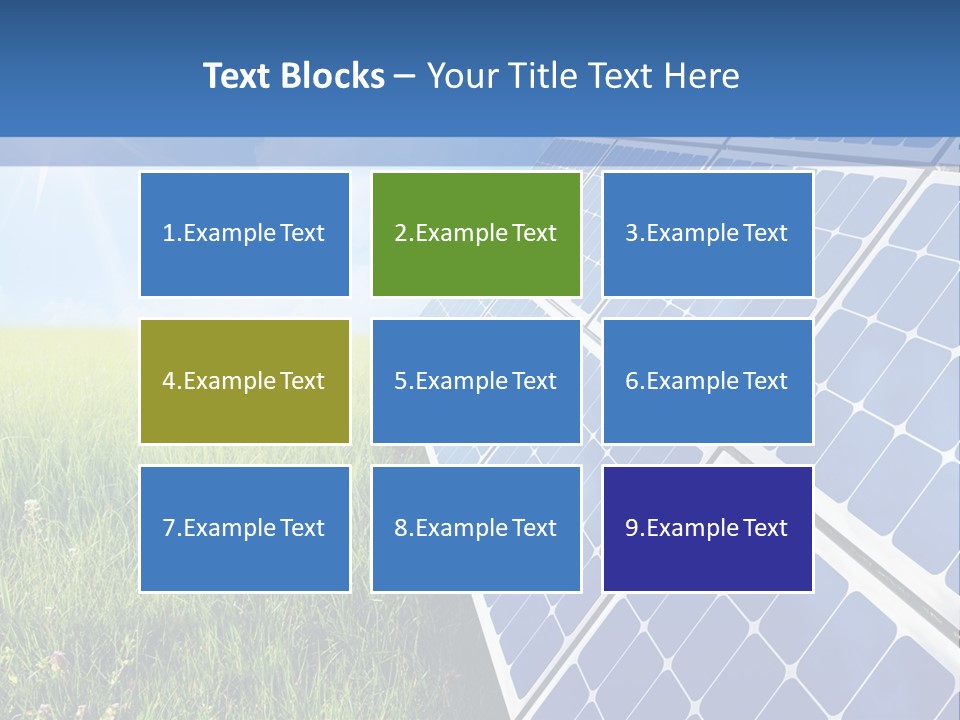 Text Blocks – Your Title Text Here

1.Example Text

2.Example Text

3.Example Text

4.Example Text

5.Example Text

6.Example Text

7.Example Text

8.Example Text

9.Example Text